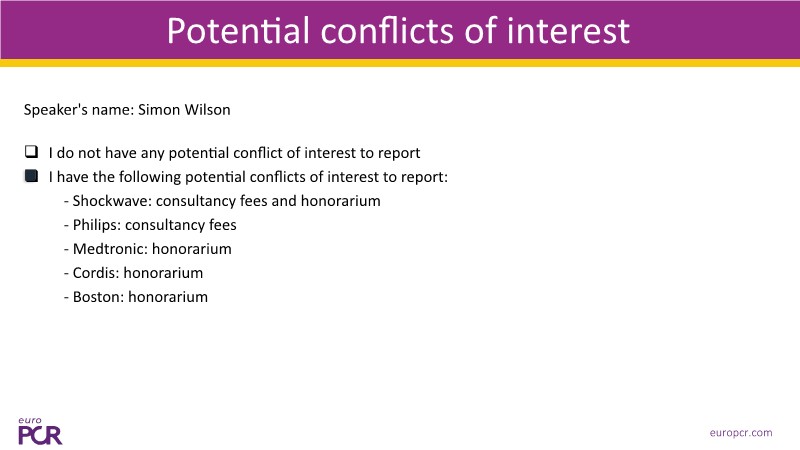 Potential conflicts of interest

Speaker's name: Simon Wilson

❑ I do not have any potential conflict of interest to report

■ I have the following potential conflicts of interest to report:

- Shockwave: consultancy fees and honorarium
- Philips: consultancy fees
- Medtronic: honorarium
- Cordis: honorarium
- Boston: honorarium

euro PCR

europcr.com